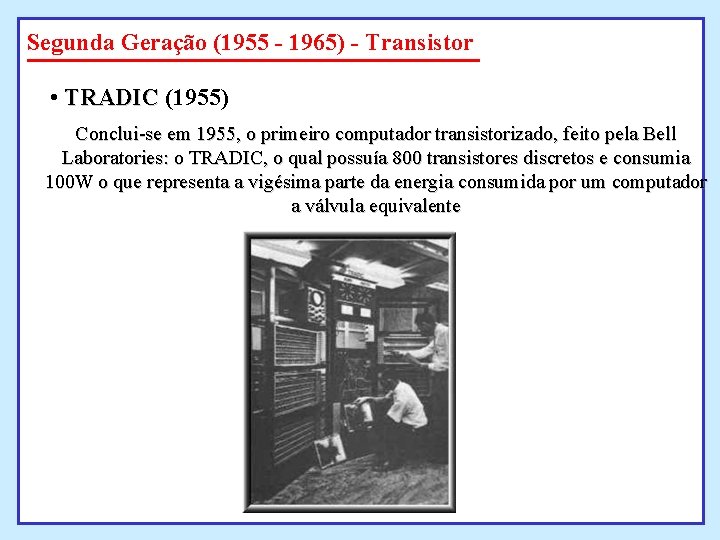 Segunda Geração (1955 - 1965) - Transistor

• TRADIC (1955)

Conclui-se em 1955, o primeiro computador transistorizado, feito pela Bell Laboratories: o TRADIC, o qual possuía 800 transistores discretos e consumia 100W o que representa a vigésima parte da energia consumida por um computador a válvula equivalente